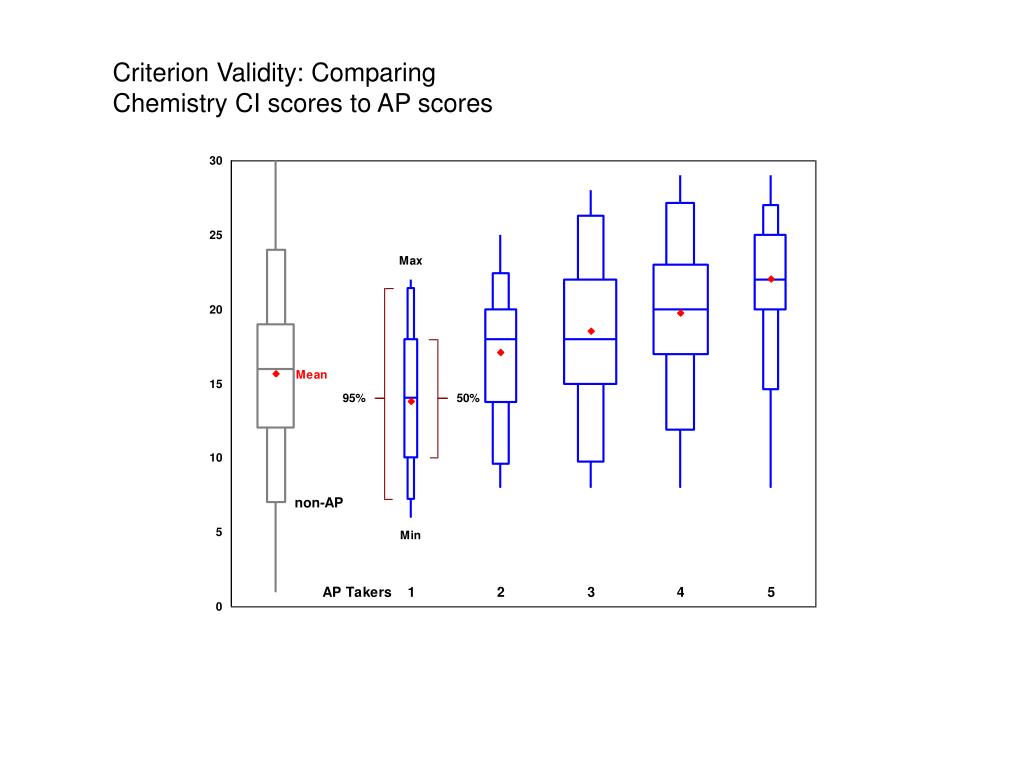 Criterion Validity: Comparing
Chemistry CI scores to AP scores

30
25
20
15
10
5
0

Max
Mean
95%
50%
non-AP
Min

AP Takers 1 2 3 4 5